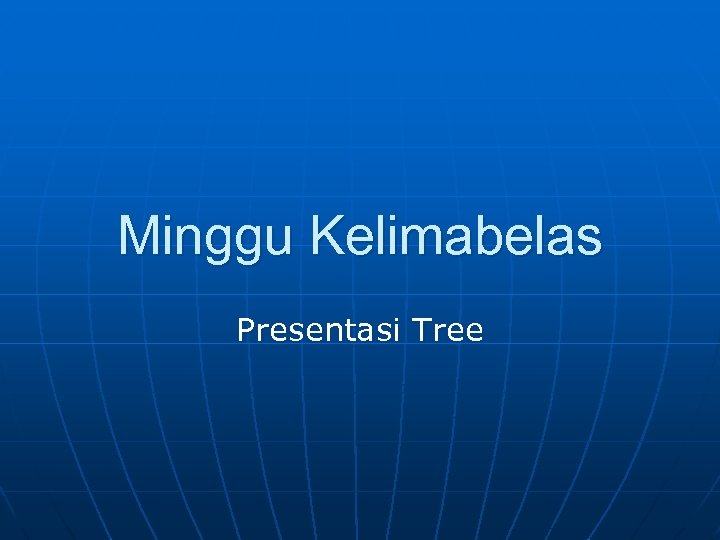 Minggu Kelimabelas

Presentasi Tree